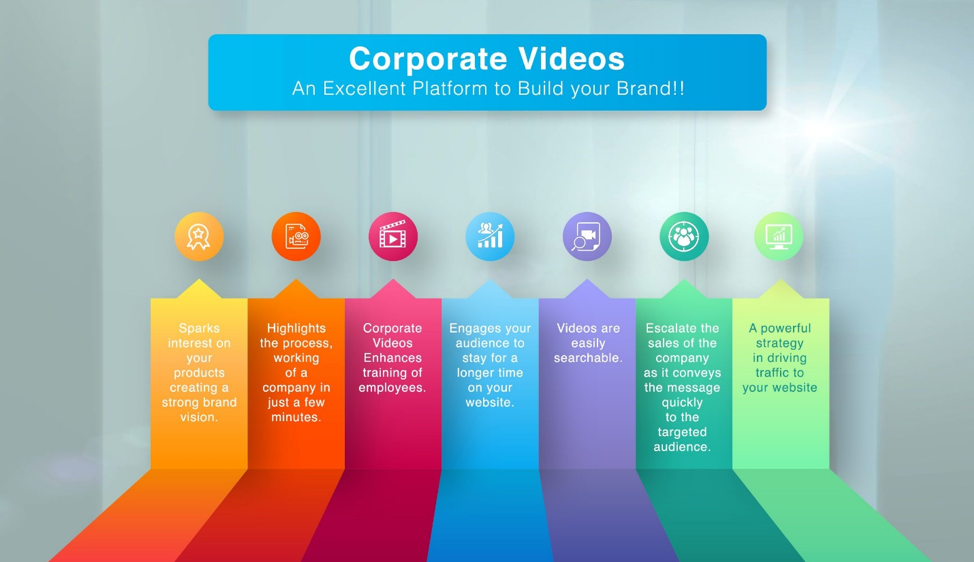 Corporate Videos
An Excellent Platform to Build your Brand!!

Sparks interest on your products creating a strong brand vision.

Highlights the process, working of a company in just a few minutes.

Corporate Videos Enhances training of employees.

Engages your audience to stay for a longer time on your website.

Videos are easily searchable.

Escalate the sales of the company as it conveys the message quickly to the targeted audience.

A powerful strategy in driving traffic to your website